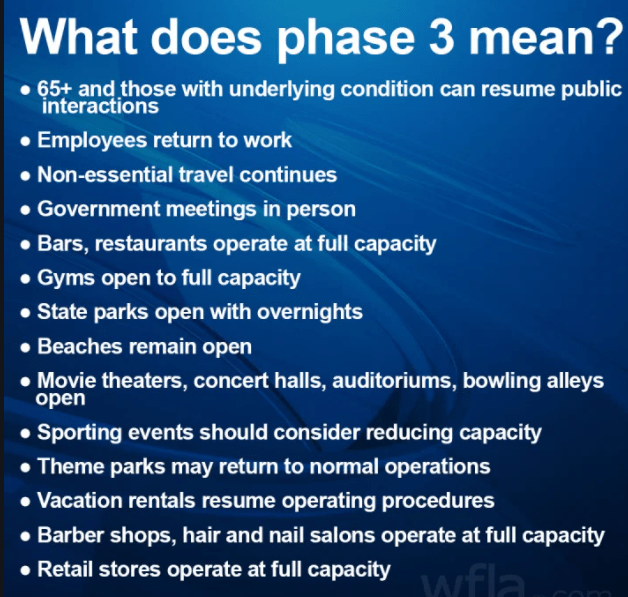 What does phase 3 mean?

• 65+ and those with underlying condition can resume public interactions
• Employees return to work
• Non-essential travel continues
• Government meetings in person
• Bars, restaurants operate at full capacity
• Gyms open to full capacity
• State parks open with overnights
• Beaches remain open
• Movie theaters, concert halls, auditoriums, bowling alleys open
• Sporting events should consider reducing capacity
• Theme parks may return to normal operations
• Vacation rentals resume operating procedures
• Barber shops, hair and nail salons operate at full capacity
• Retail stores operate at full capacity

wfla.com